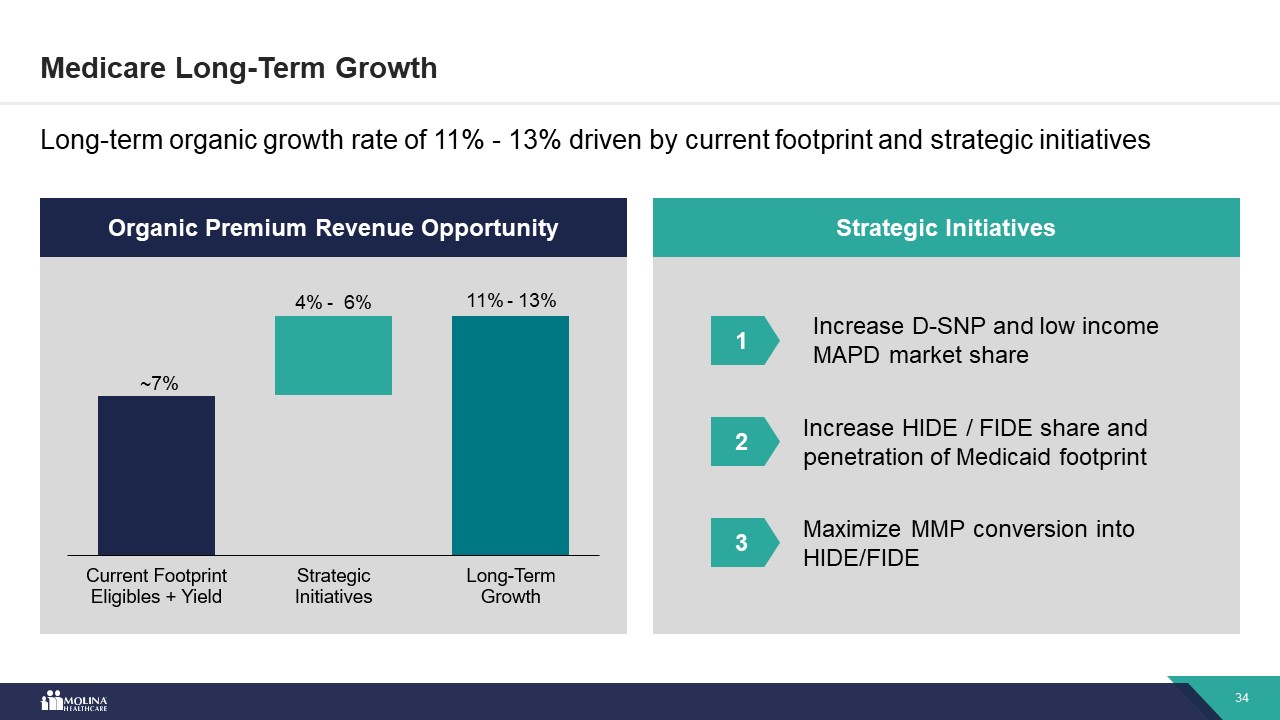 Medicare Long-Term Growth

Long-term organic growth rate of 11% - 13% driven by current footprint and strategic initiatives

Organic Premium Revenue Opportunity

~7%

4% - 6%

11% - 13%

Current Footprint Eligibles + Yield

Strategic Initiatives

Long-Term Growth

Strategic Initiatives

1 Increase D-SNP and low income MAPD market share

2 Increase HIDE / FIDE share and penetration of Medicaid footprint

3 Maximize MMP conversion into HIDE/FIDE

MOLINA HEALTHCARE

34